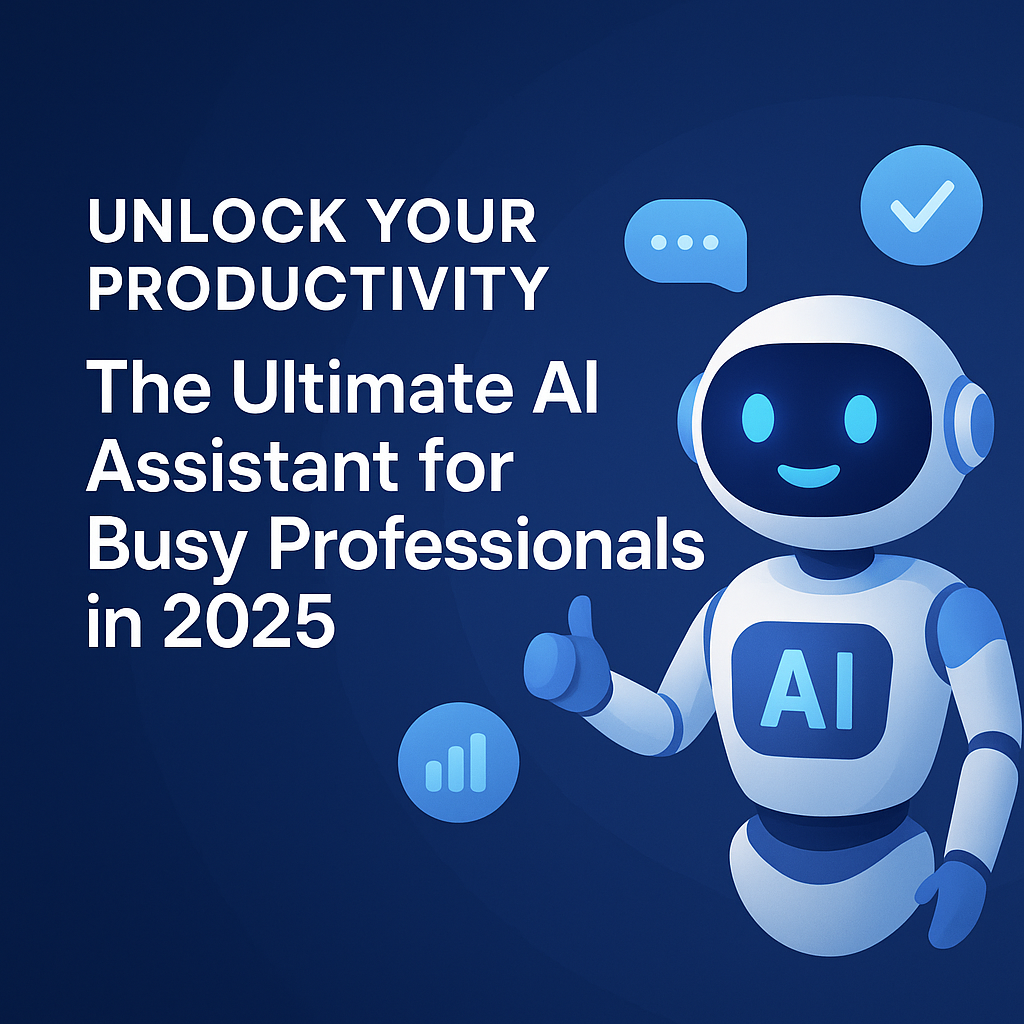 UNLOCK YOUR PRODUCTIVITY

The Ultimate AI Assistant for Busy Professionals in 2025

AI